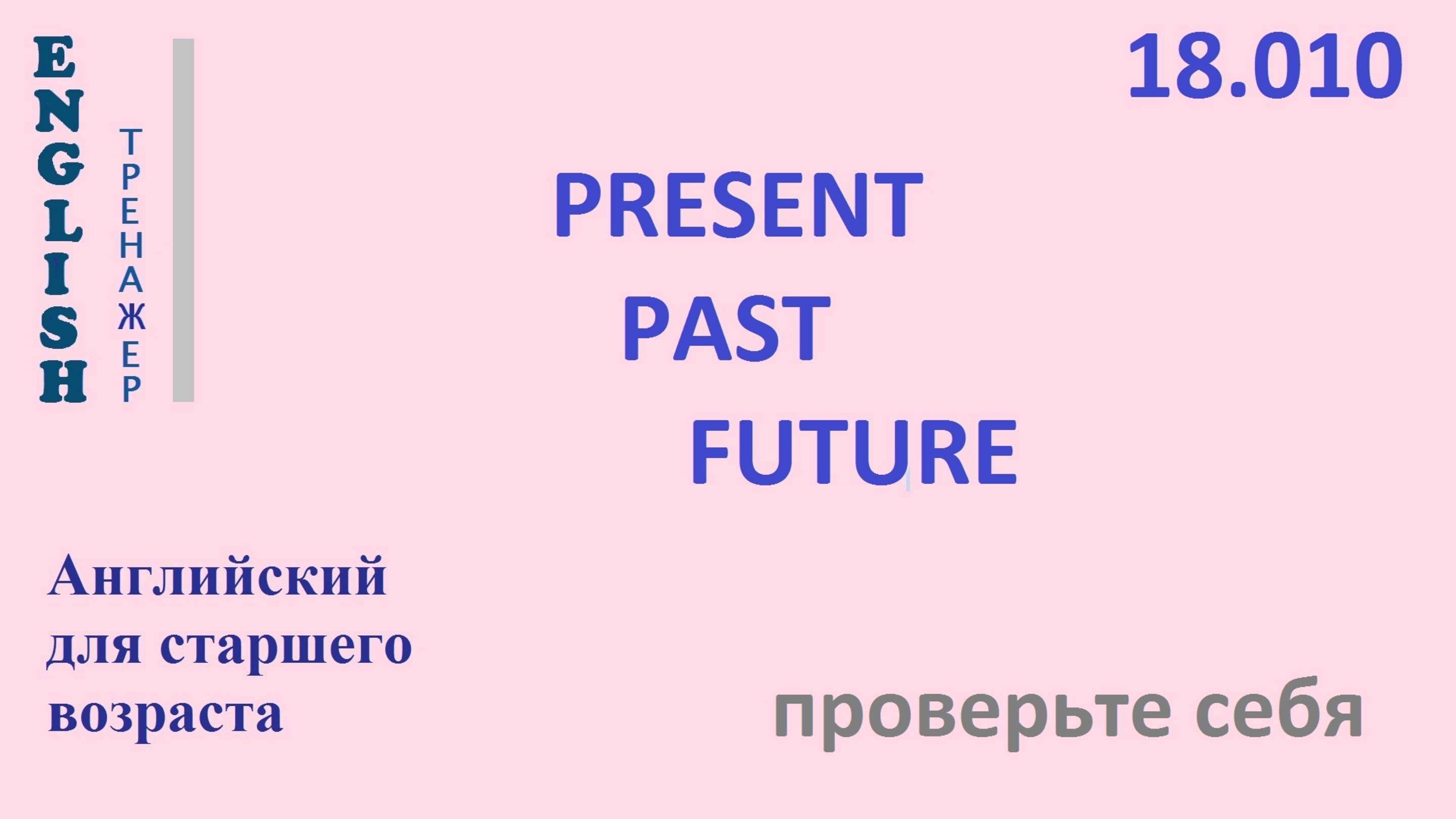 ENGLISH
ТРЕНАЖЕР

18.010

PRESENT
PAST
FUTURE

Английский для старшего возраста

проверьте себя